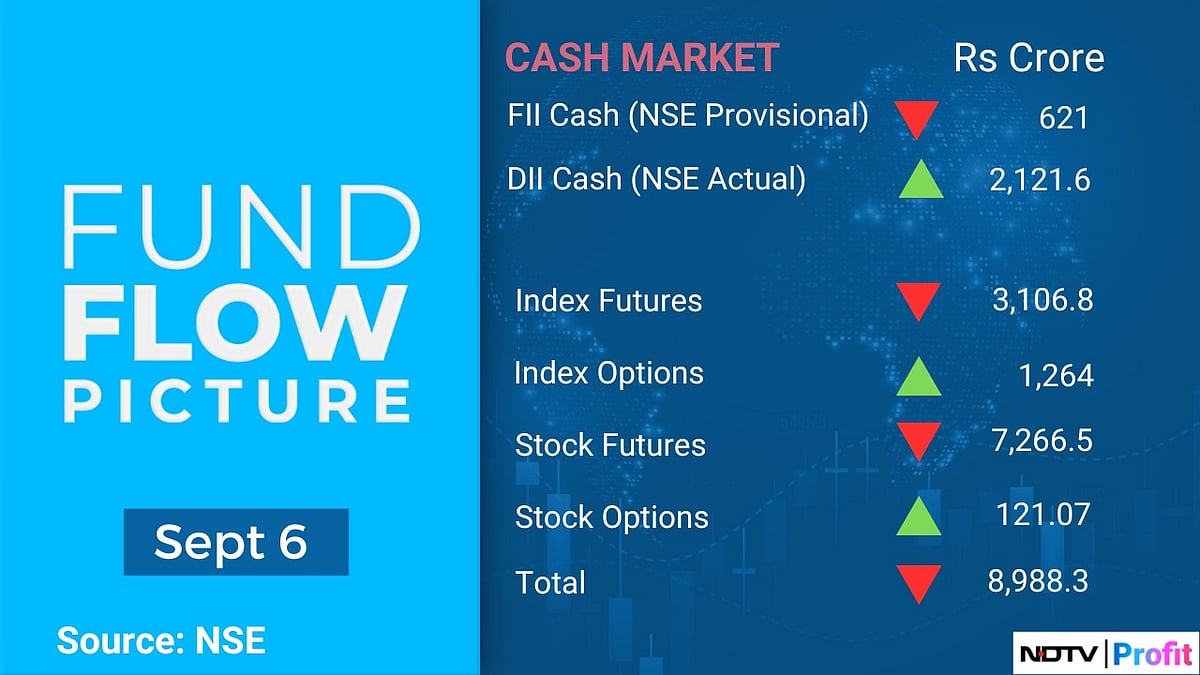 FUND
FLOW
PICTURE

Sept 6

Source: NSE

| CASH MARKET | Rs Crore |
|---|---|
| FII Cash (NSE Provisional) | 621 |
| DII Cash (NSE Actual) | 2,121.6 |
| Index Futures | 3,106.8 |
| Index Options | 1,264 |
| Stock Futures | 7,266.5 |
| Stock Options | 121.07 |
| Total | 8,988.3 |

NDTV | Profit